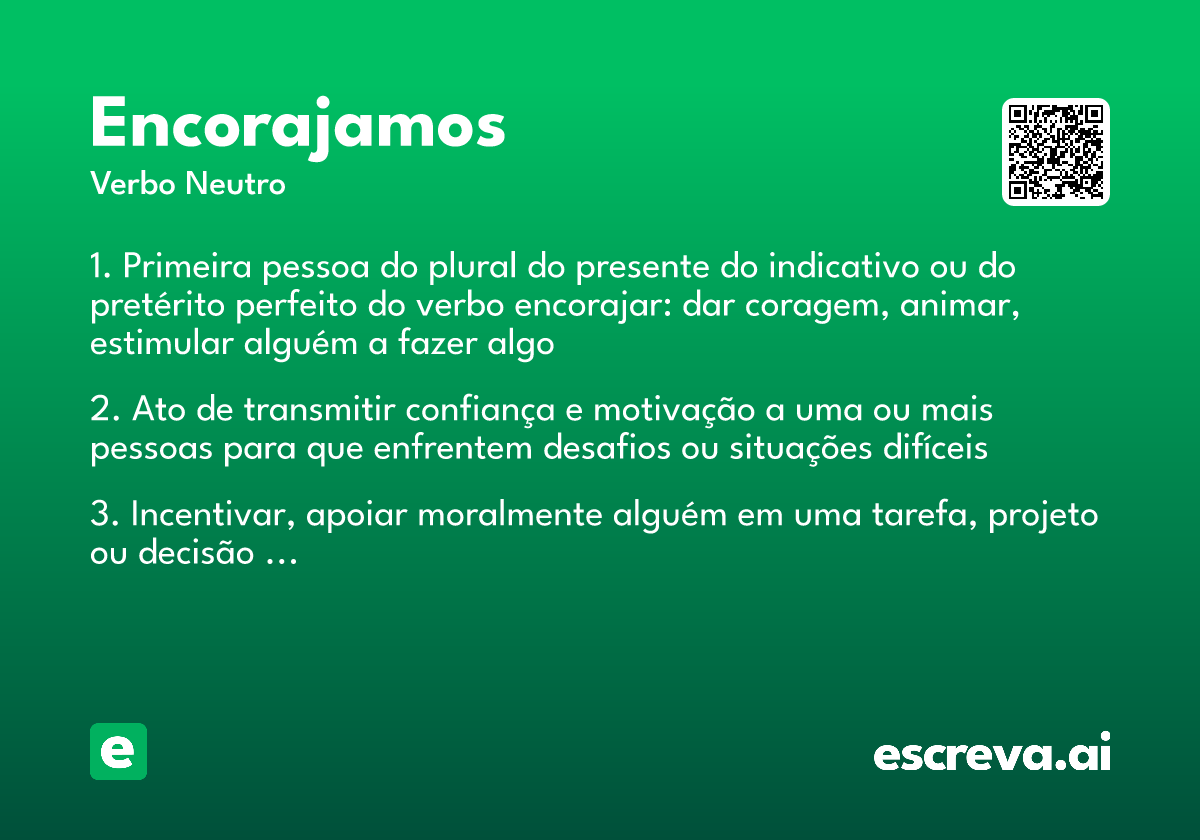 Encorajamos
Verbo Neutro

1. Primeira pessoa do plural do presente do indicativo ou do pretérito perfeito do verbo encorajar: dar coragem, animar, estimular alguém a fazer algo

2. Ato de transmitir confiança e motivação a uma ou mais pessoas para que enfrentem desafios ou situações difíceis

3. Incentivar, apoiar moralmente alguém em uma tarefa, projeto ou decisão ...

e

escreva.ai